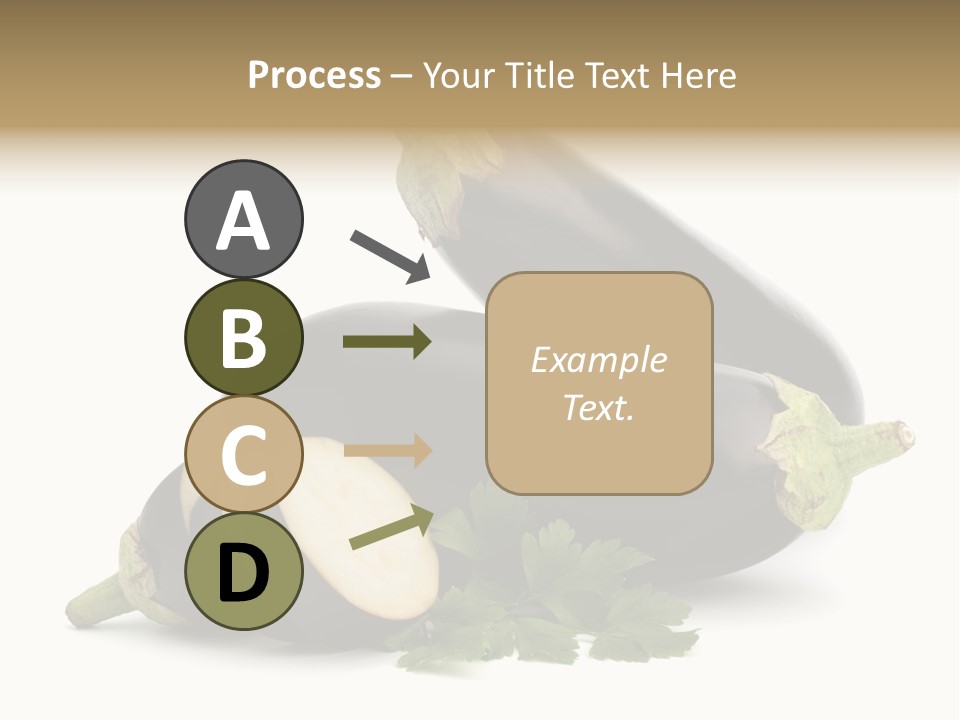 Process – Your Title Text Here

A

B

C

D

Example Text.